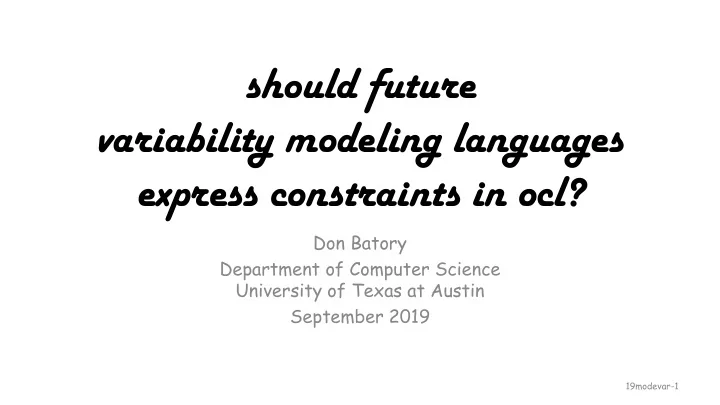 should future variability modeling languages express constraints in ocl?

Don Batory
Department of Computer Science
University of Texas at Austin
September 2019

19modevar-1